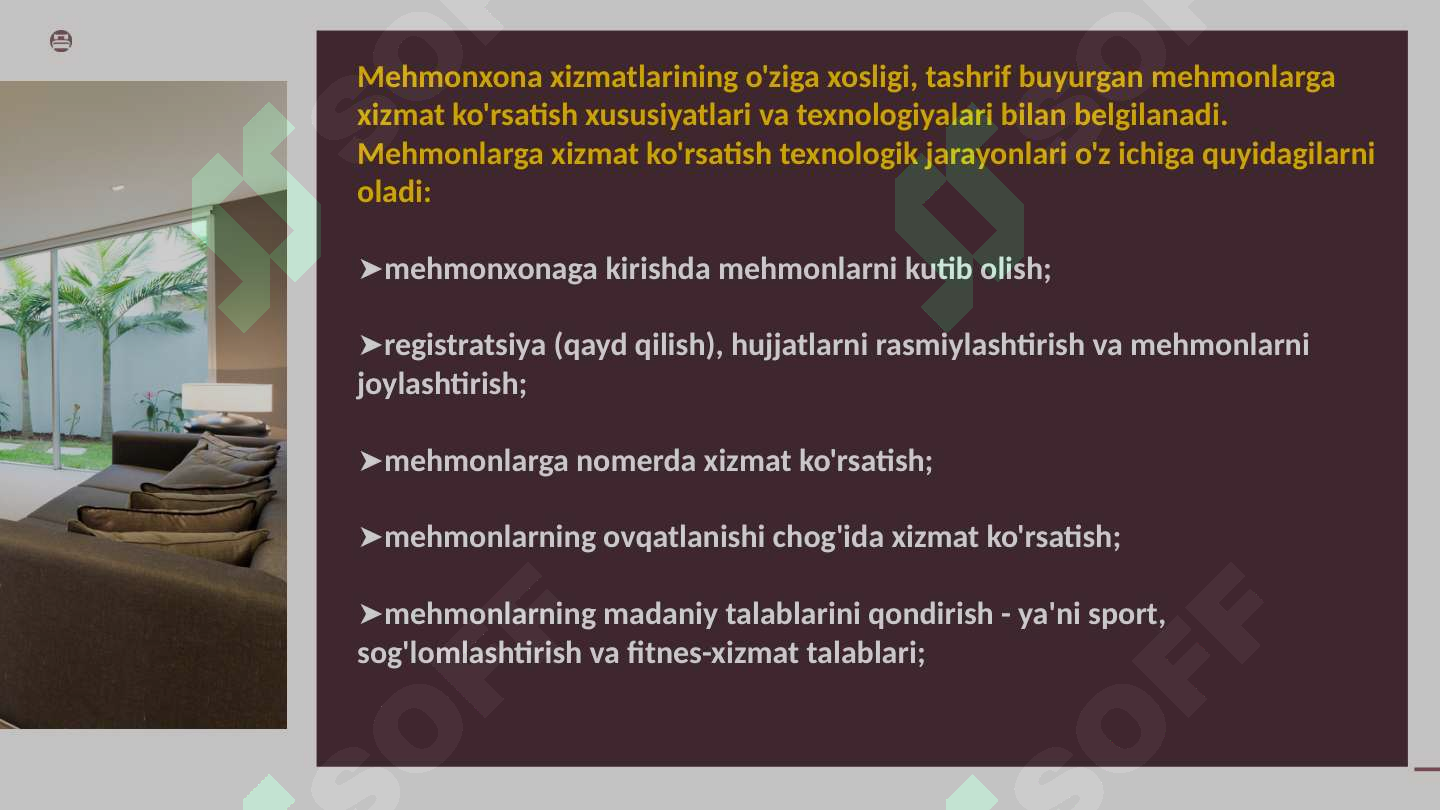 Mehmonxona xizmatlarining o'ziga xosligi, tashrif buyurgan mehmonlarga xizmat ko'rsatish xususiyatlari va texnologiyalari bilan belgilanadi. Mehmonlarga xizmat ko'rsatish texnologik jarayonlari o'z ichiga quyidagilarni oladi:

➤mehmonxonaga kirishda mehmonlarni kutib olish;

➤registratsiya (qayd qilish), hujjatlarni rasmiylashtirish va mehmonlarni joylashtirish;

➤mehmonlarga nomerda xizmat ko'rsatish;

➤mehmonlarning ovqatlanishi chog'ida xizmat ko'rsatish;

➤mehmonlarning madaniy talablarini qondirish - ya'ni sport, sog'lomlashtirish va fitnes-xizmat talablari;

SOFF SOFF SOFF SOFF